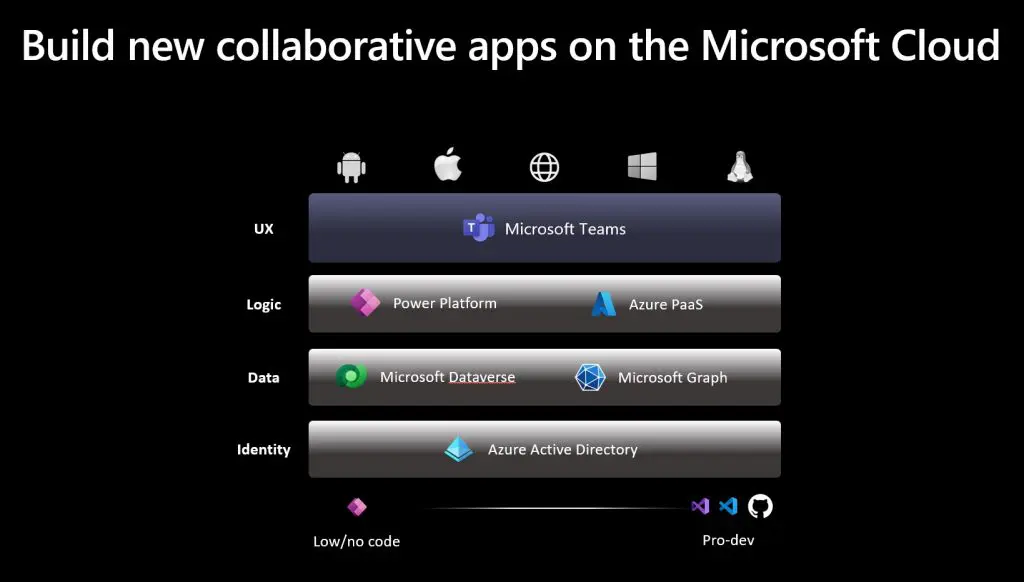 Build new collaborative apps on the Microsoft Cloud

UX
Microsoft Teams

Logic
Power Platform
Azure PaaS

Data
Microsoft Dataverse
Microsoft Graph

Identity
Azure Active Directory

Low/no code
Pro-dev